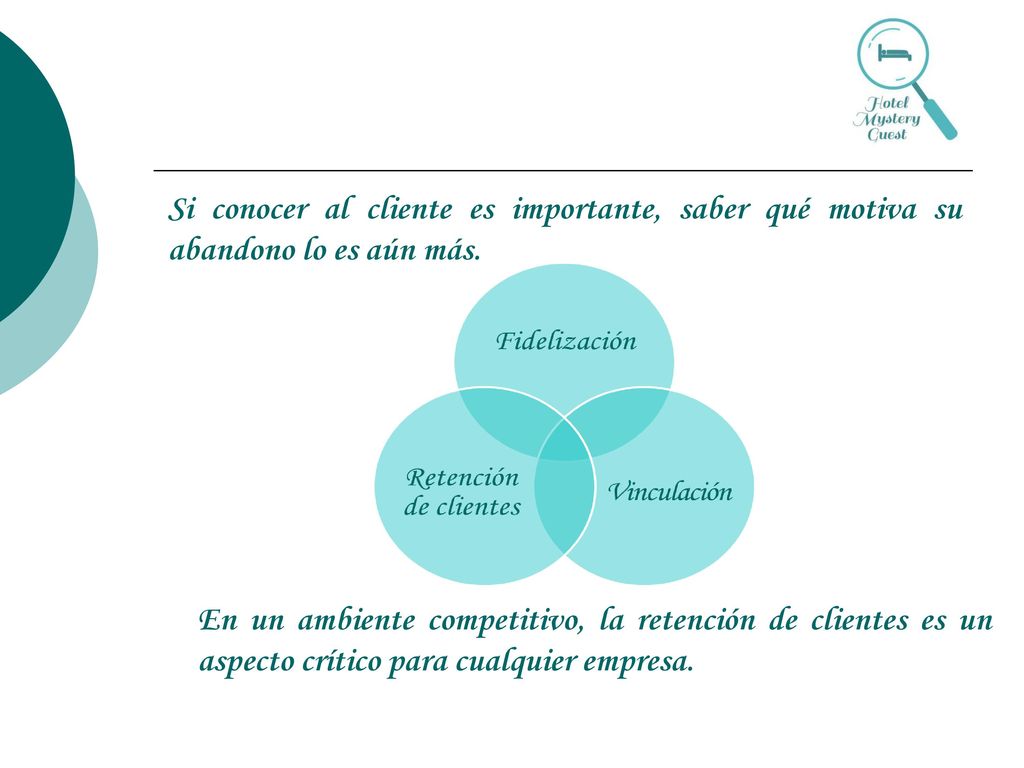 Hotel Mystery Guest

Si conocer al cliente es importante, saber qué motiva su abandono lo es aún más.

Fidelización

Retención de clientes

Vinculación

En un ambiente competitivo, la retención de clientes es un aspecto crítico para cualquier empresa.